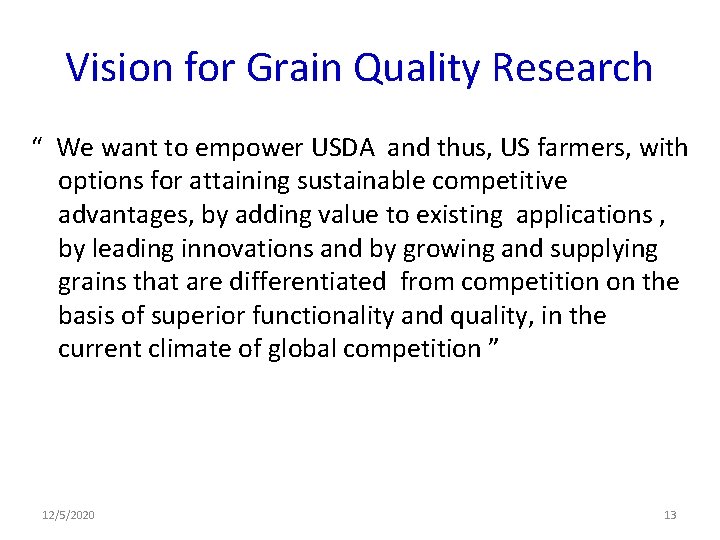 Vision for Grain Quality Research

“ We want to empower USDA and thus, US farmers, with options for attaining sustainable competitive advantages, by adding value to existing applications , by leading innovations and by growing and supplying grains that are differentiated from competition on the basis of superior functionality and quality, in the current climate of global competition ”

12/5/2020

13